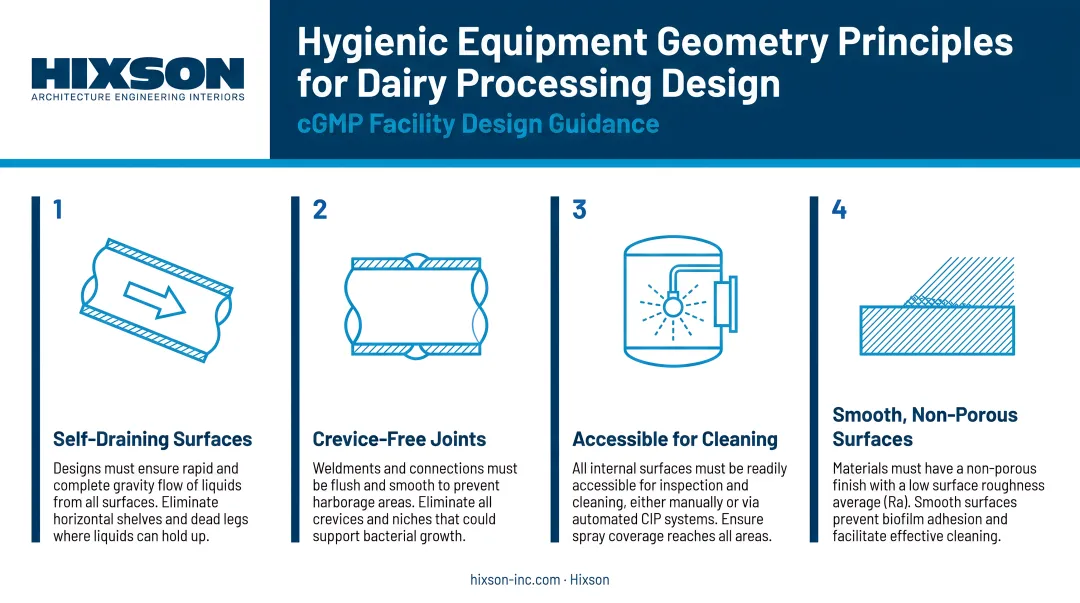 HIXSON
ARCHITECTURE ENGINEERING INTERIORS

Hygienic Equipment Geometry Principles for Dairy Processing Design

cGMP Facility Design Guidance

1

Self-Draining Surfaces

Designs must ensure rapid and complete gravity flow of liquids from all surfaces. Eliminate horizontal shelves and dead legs where liquids can hold up.

2

Crevice-Free Joints

Weldments and connections must be flush and smooth to prevent harborage areas. Eliminate all crevices and niches that could support bacterial growth.

3

Accessible for Cleaning

All internal surfaces must be readily accessible for inspection and cleaning, either manually or via automated CIP systems. Ensure spray coverage reaches all areas.

4

Smooth, Non-Porous Surfaces

Materials must have a non-porous finish with a low surface roughness average (Ra). Smooth surfaces prevent biofilm adhesion and facilitate effective cleaning.

hixson-inc.com · Hixson